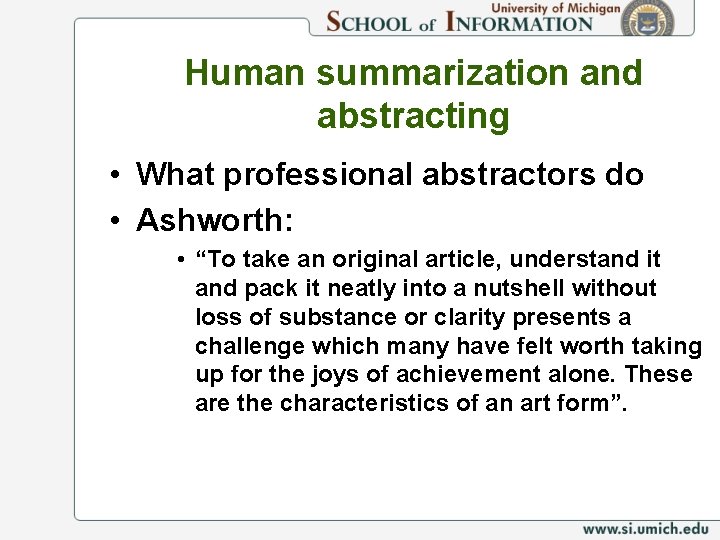 University of Michigan
SCHOOL of INFORMATION

Human summarization and abstracting

• What professional abstractors do
• Ashworth:
  • “To take an original article, understand it and pack it neatly into a nutshell without loss of substance or clarity presents a challenge which many have felt worth taking up for the joys of achievement alone. These are the characteristics of an art form”.

www.si.umich.edu